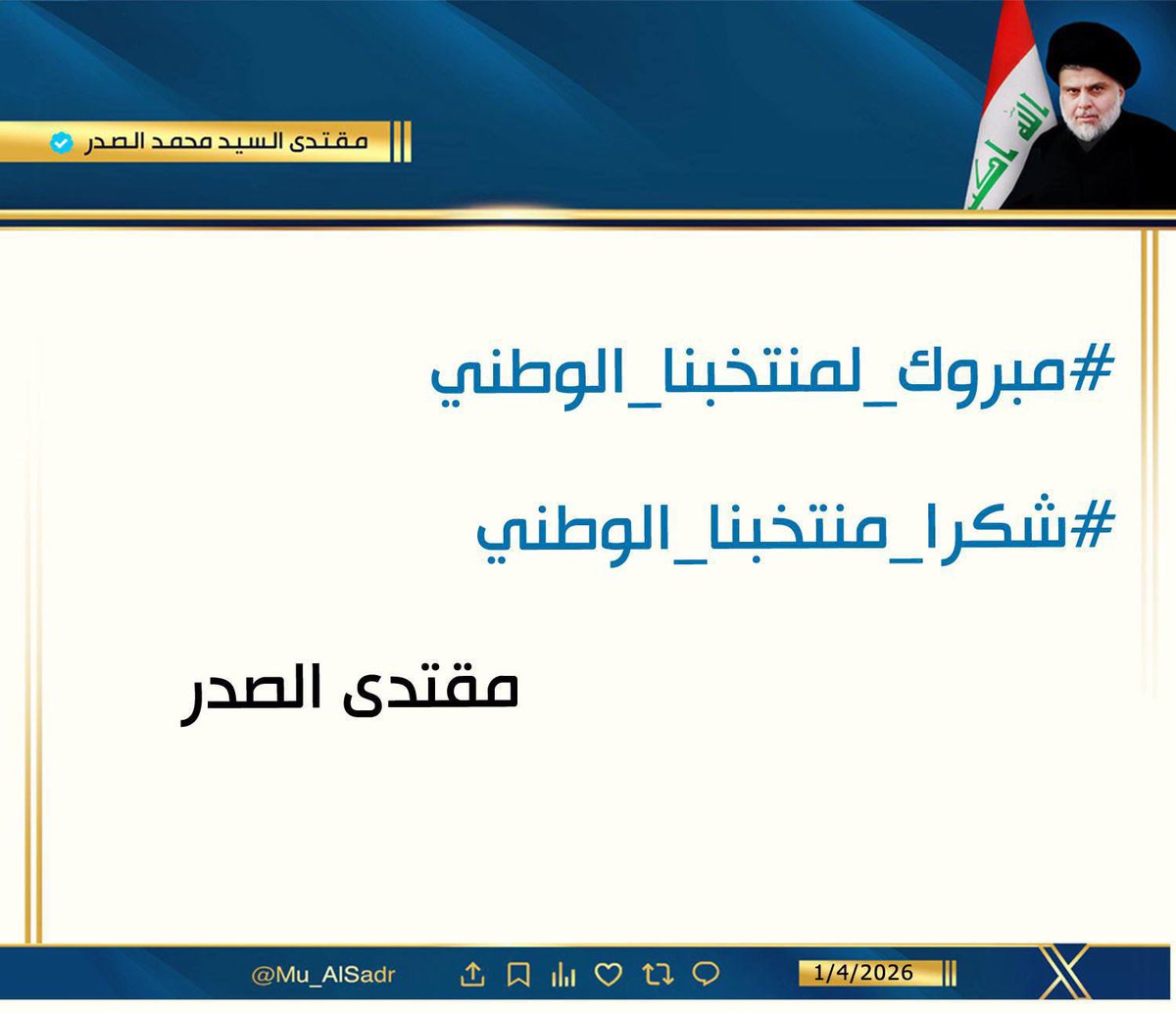 مقتدى السيد محمد الصدر

الله اكبر

#مبروك_لمنتخبنا_الوطني

#شكرا_منتخبنا_الوطني

مقتدى الصدر

@Mu_AlSadr

1/4/2026